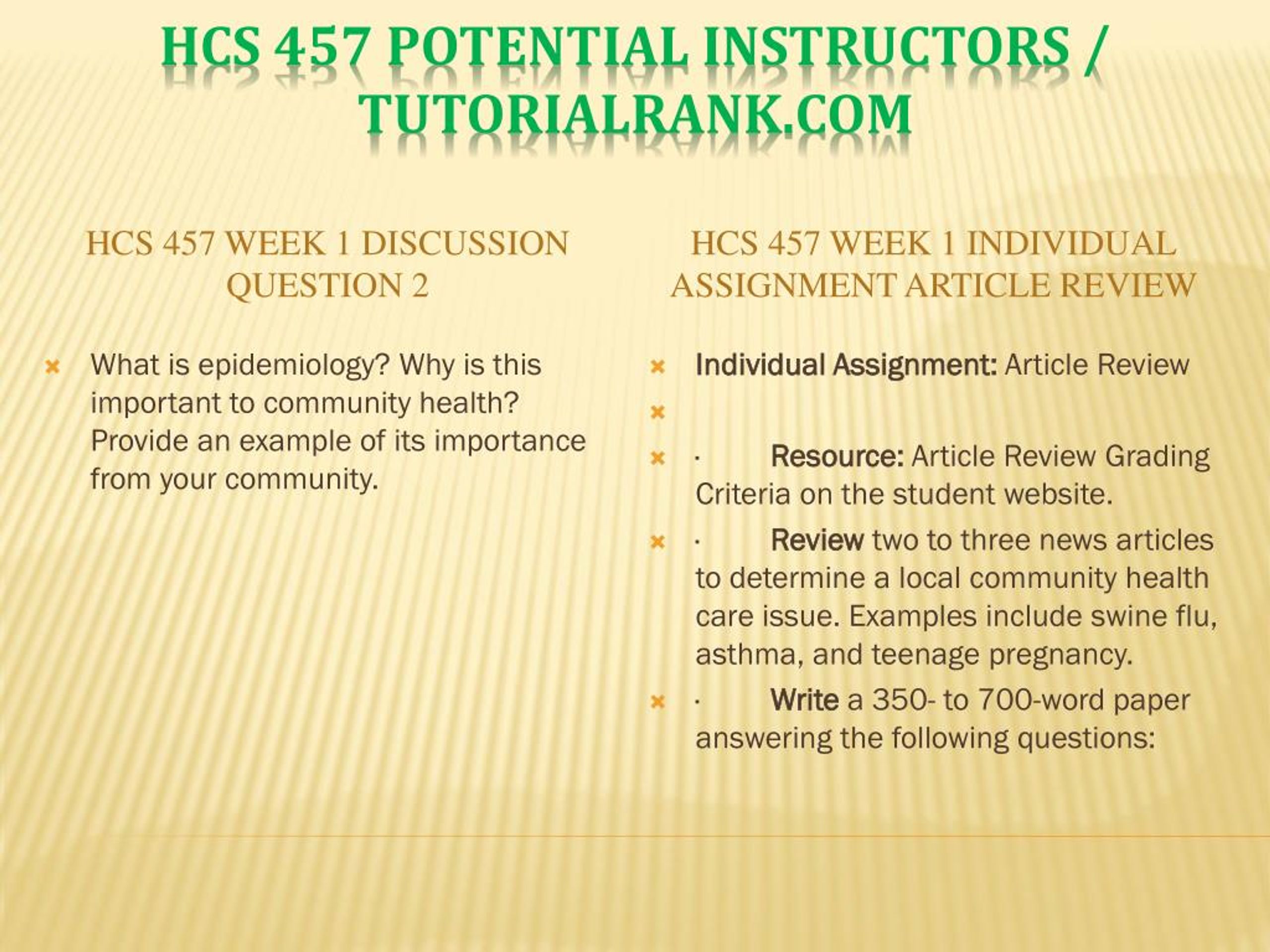 HCS 457 POTENTIAL INSTRUCTORS / TUTORIALRANK.COM

HCS 457 WEEK 1 DISCUSSION QUESTION 2

What is epidemiology? Why is this important to community health? Provide an example of its importance from your community.

HCS 457 WEEK 1 INDIVIDUAL ASSIGNMENT ARTICLE REVIEW

Individual Assignment: Article Review

· Resource: Article Review Grading Criteria on the student website.

· Review two to three news articles to determine a local community health care issue. Examples include swine flu, asthma, and teenage pregnancy.

· Write a 350- to 700-word paper answering the following questions: